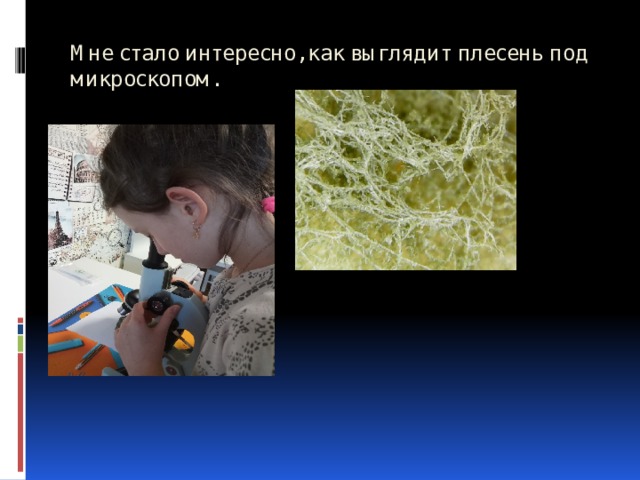 Мне стало интересно,как выглядит плесень под микроскопом.